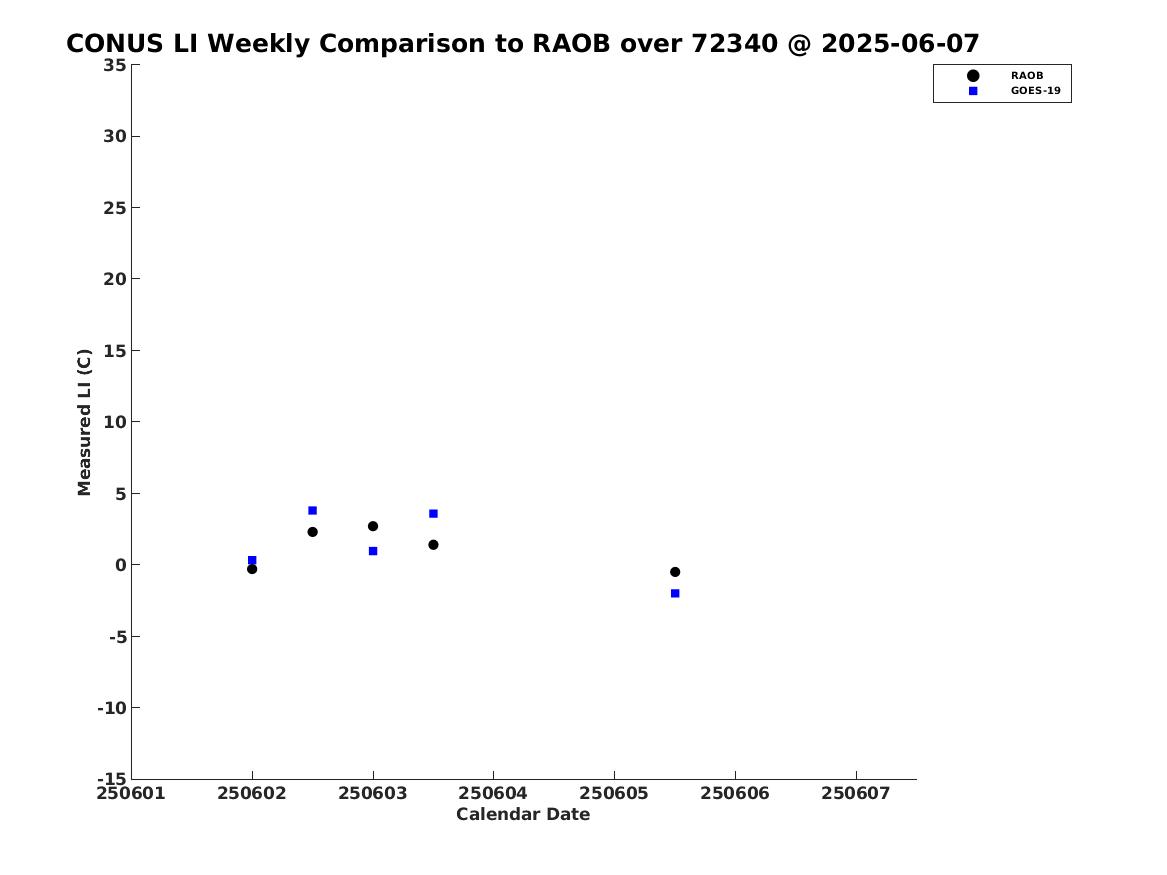 CONUS LI Weekly Comparison to RAOB over 72340 @ 2025-06-07

RAOB
GOES-19

35
30
25
20
15
10
5
0
-5
-10
-15

Measured LI (C)

250601
250602
250603
250604
250605
250606
250607

Calendar Date